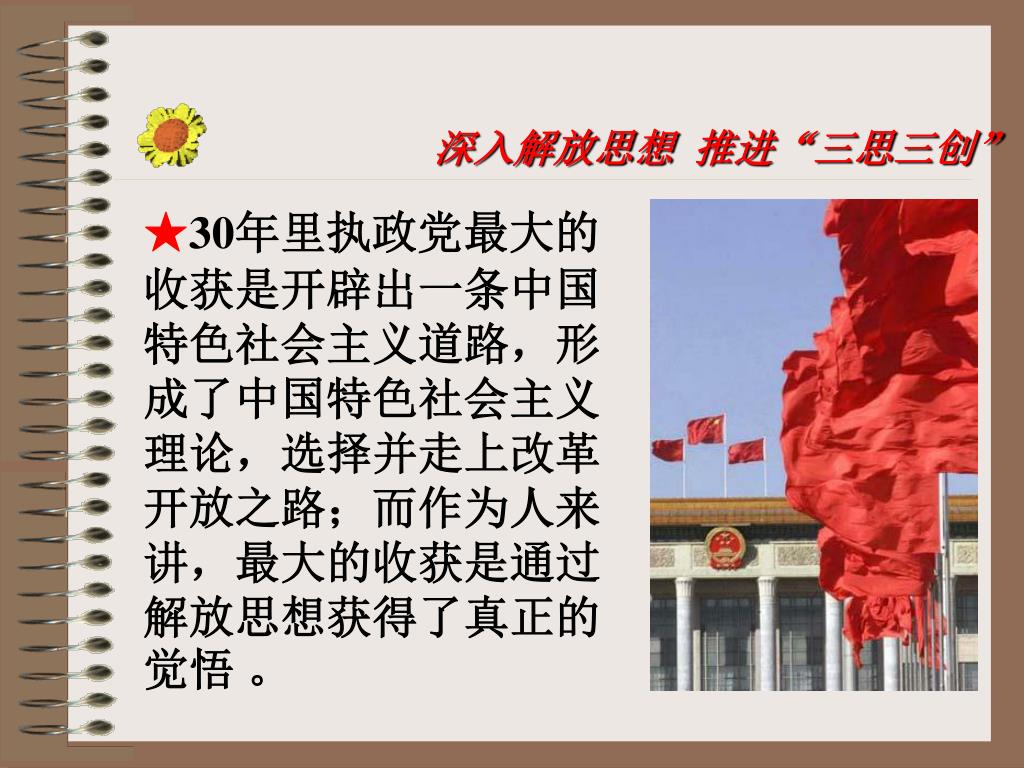 深入解放思想 推进“三思三创”

★30年里执政党最大的收获是开辟出一条中国特色社会主义道路，形成了中国特色社会主义理论，选择并走上改革开放之路；而作为人来讲，最大的收获是通过解放思想获得了真正的觉悟 。